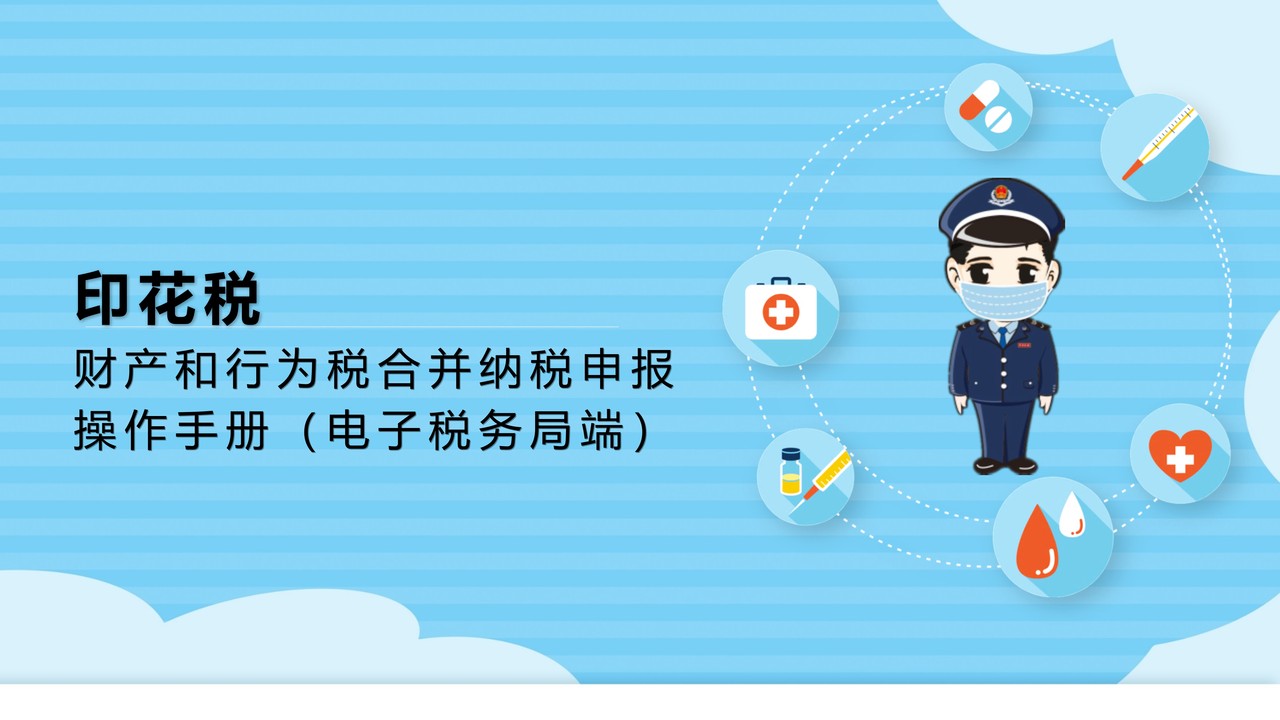 印花税

财产和行为税合并纳税申报操作手册（电子税务局端）